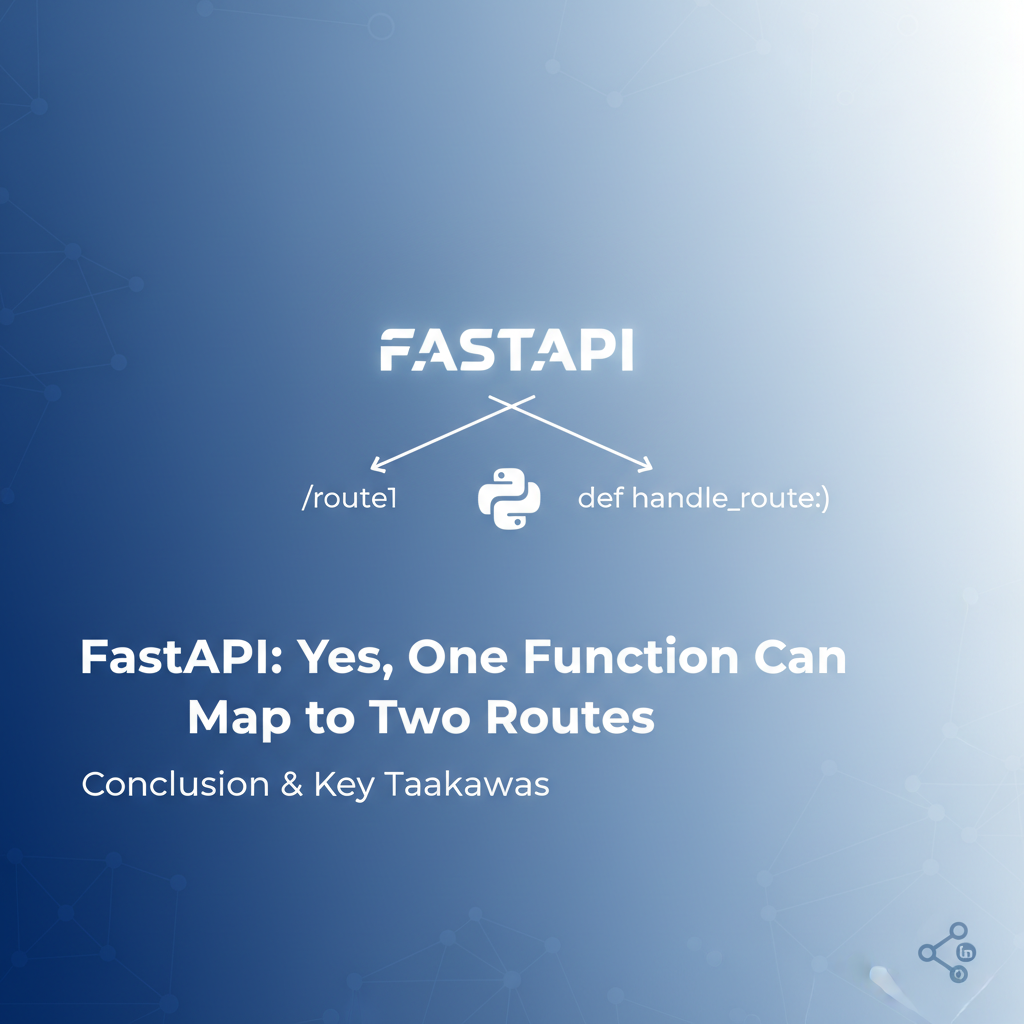 FASTAPI

/route1

def handle_route:)

FastAPI: Yes, One Function Can Map to Two Routes

Conclusion & Key Taakawas